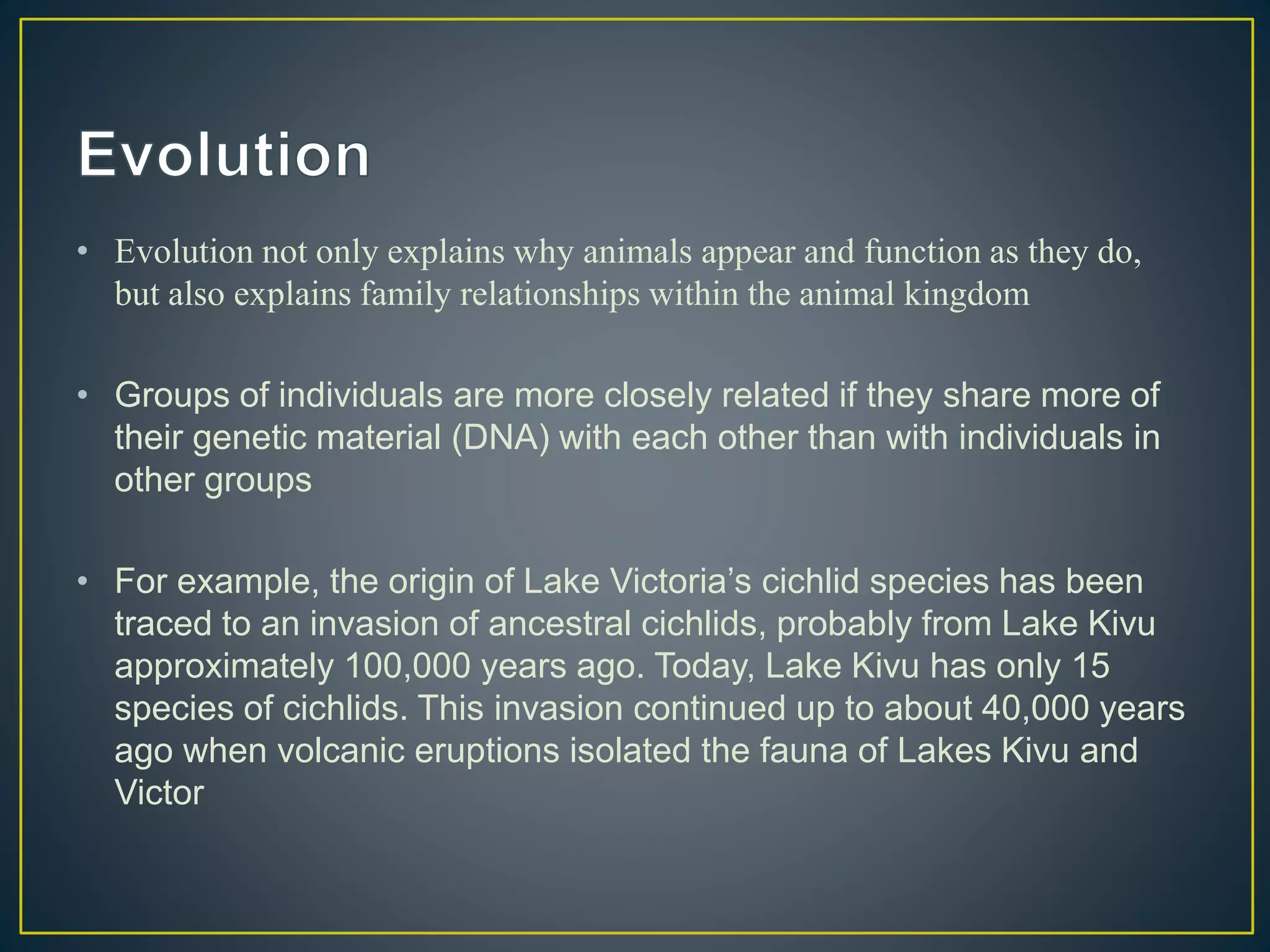 Evolution

• Evolution not only explains why animals appear and function as they do, but also explains family relationships within the animal kingdom

• Groups of individuals are more closely related if they share more of their genetic material (DNA) with each other than with individuals in other groups

• For example, the origin of Lake Victoria’s cichlid species has been traced to an invasion of ancestral cichlids, probably from Lake Kivu approximately 100,000 years ago. Today, Lake Kivu has only 15 species of cichlids. This invasion continued up to about 40,000 years ago when volcanic eruptions isolated the fauna of Lakes Kivu and Victor